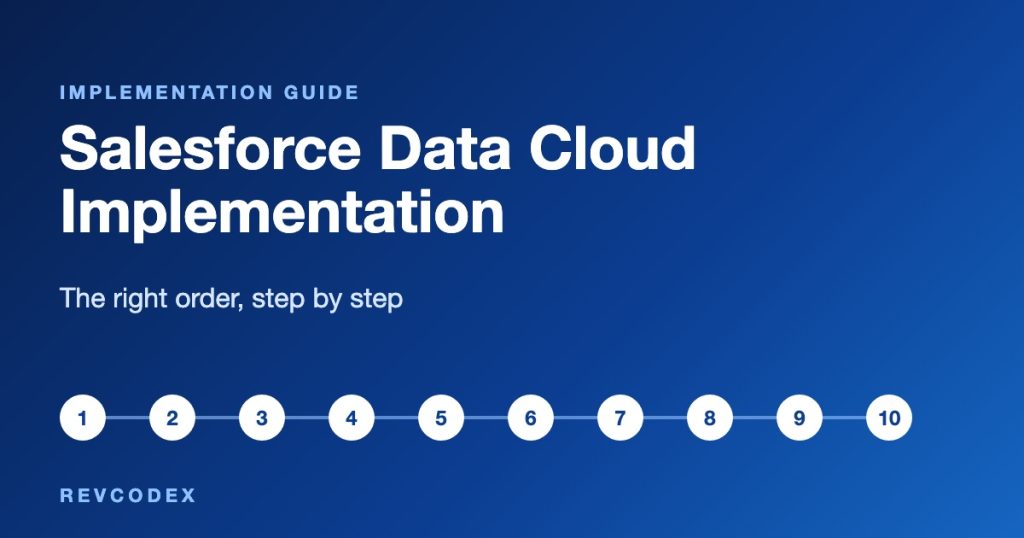 IMPLEMENTATION GUIDE

Salesforce Data Cloud Implementation

The right order, step by step

1 2 3 4 5 6 7 8 9 10

REVCODEX